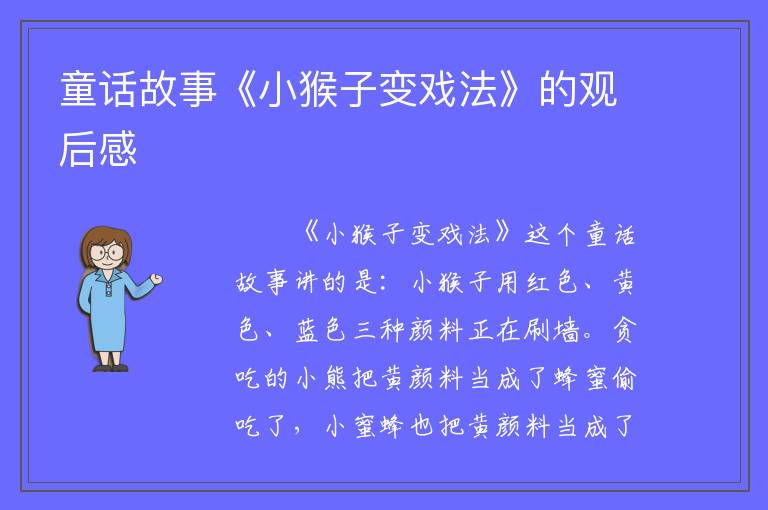 童话故事《小猴子变戏法》的观后感

《小猴子变戏法》这个童话故事讲的是：小猴子用红色、黄色、蓝色三种颜料正在刷墙。贪吃的小熊把黄颜料当成了蜂蜜偷吃了，小蜜蜂也把黄颜料当成了